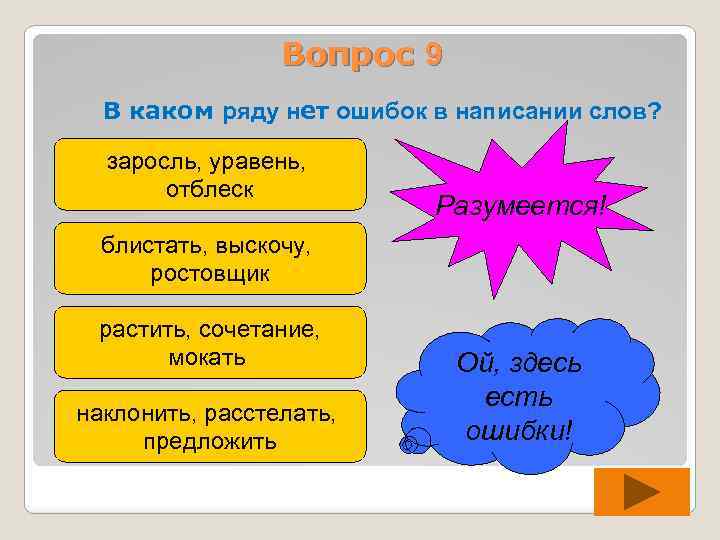 Вопрос 9

В каком ряду нет ошибок в написании слов?

заросль, уравень, отблеск

блистать, выскочу, ростовщик

растить, сочетание, мокать

наклонить, расстелать, предложить

Разумеется!

Ой, здесь есть ошибки!